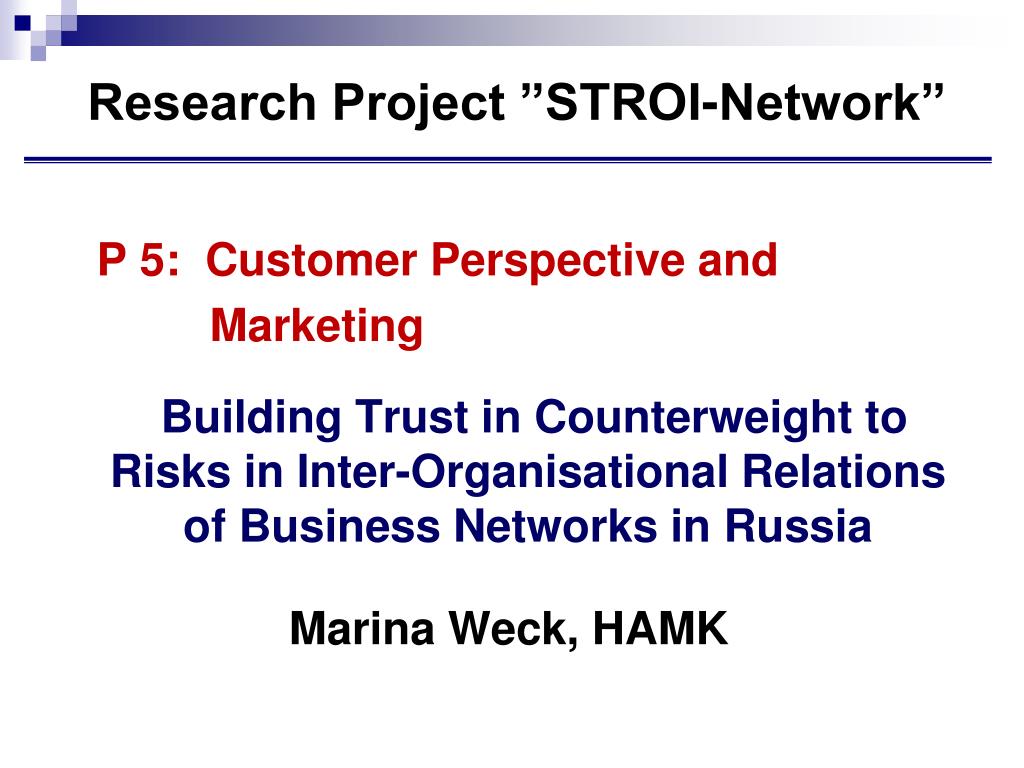 Research Project ”STROI-Network”

P 5: Customer Perspective and Marketing

Building Trust in Counterweight to Risks in Inter-Organisational Relations of Business Networks in Russia

Marina Weck, HAMK